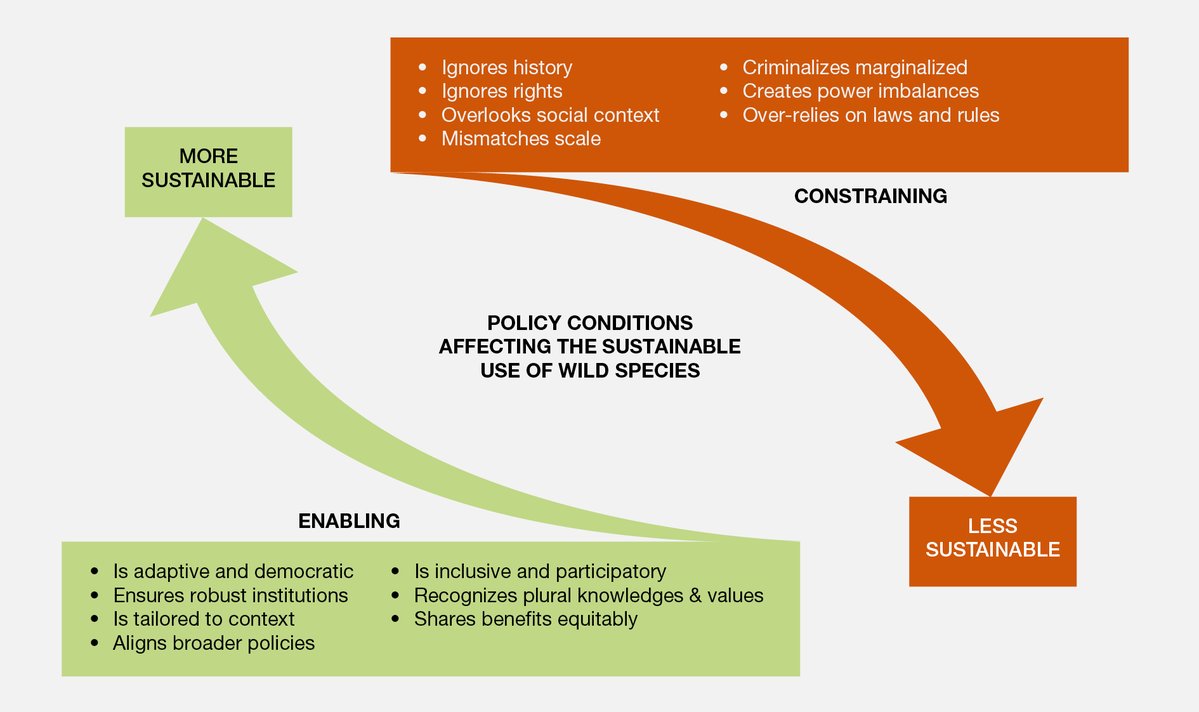 - Ignores history
- Ignores rights
- Overlooks social context
- Mismatches scale

- Criminalizes marginalized
- Creates power imbalances
- Over-relies on laws and rules

MORE SUSTAINABLE

CONSTRAINING

POLICY CONDITIONS AFFECTING THE SUSTAINABLE USE OF WILD SPECIES

ENABLING

LESS SUSTAINABLE

- Is adaptive and democratic
- Ensures robust institutions
- Is tailored to context
- Aligns broader policies

- Is inclusive and participatory
- Recognizes plural knowledges & values
- Shares benefits equitably